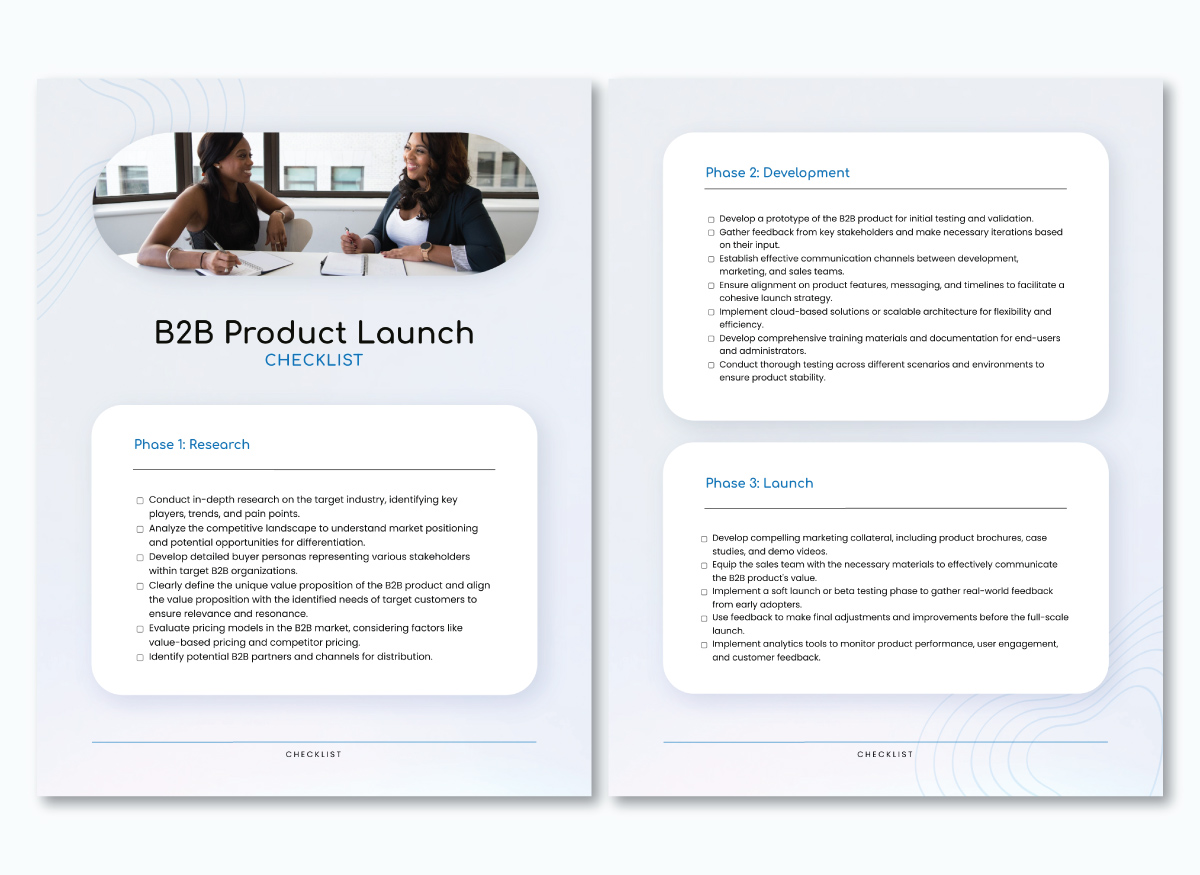 B2B Product Launch
CHECKLIST

Phase 1: Research

▢ Conduct in-depth research on the target industry, identifying key players, trends, and pain points.
▢ Analyze the competitive landscape to understand market positioning and potential opportunities for differentiation.
▢ Develop detailed buyer personas representing various stakeholders within target B2B organizations.
▢ Clearly define the unique value proposition of the B2B product and align the value proposition with the identified needs of target customers to ensure relevance and resonance.
▢ Evaluate pricing models in the B2B market, considering factors like value-based pricing and competitor pricing.
▢ Identify potential B2B partners and channels for distribution.

CHECKLIST

Phase 2: Development

▢ Develop a prototype of the B2B product for initial testing and validation.
▢ Gather feedback from key stakeholders and make necessary iterations based on their input.
▢ Establish effective communication channels between development, marketing, and sales teams.
▢ Ensure alignment on product features, messaging, and timelines to facilitate a cohesive launch strategy.
▢ Implement cloud-based solutions or scalable architecture for flexibility and efficiency.
▢ Develop comprehensive training materials and documentation for end-users and administrators.
▢ Conduct thorough testing across different scenarios and environments to ensure product stability.

Phase 3: Launch

▢ Develop compelling marketing collateral, including product brochures, case studies, and demo videos.
▢ Equip the sales team with the necessary materials to effectively communicate the B2B product's value.
▢ Implement a soft launch or beta testing phase to gather real-world feedback from early adopters.
▢ Use feedback to make final adjustments and improvements before the full-scale launch.
▢ Implement analytics tools to monitor product performance, user engagement, and customer feedback.

CHECKLIST